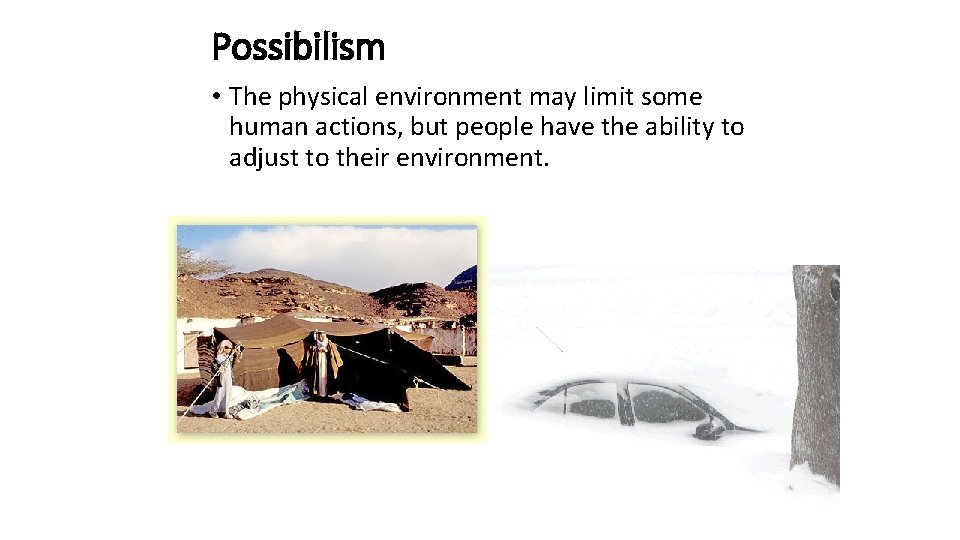 Possibilism

• The physical environment may limit some human actions, but people have the ability to adjust to their environment.